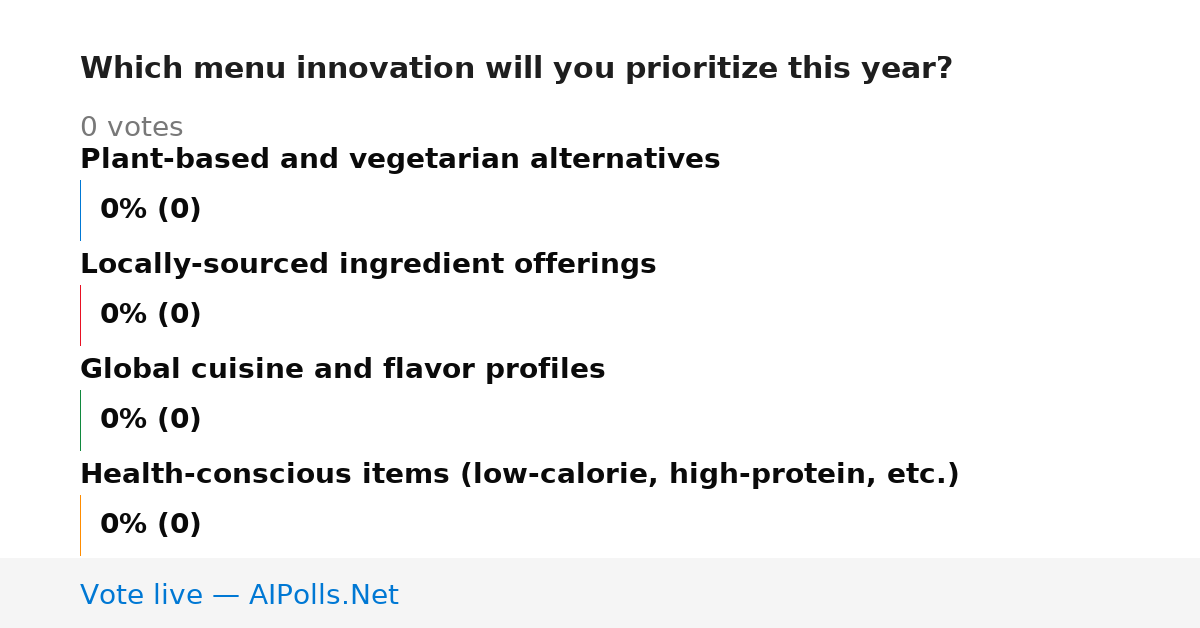 Which menu innovation will you prioritize this year?

0 votes

Plant-based and vegetarian alternatives

0% (0)

Locally-sourced ingredient offerings

0% (0)

Global cuisine and flavor profiles

0% (0)

Health-conscious items (low-calorie, high-protein, etc.)

0% (0)

Vote live — AIPolls.Net